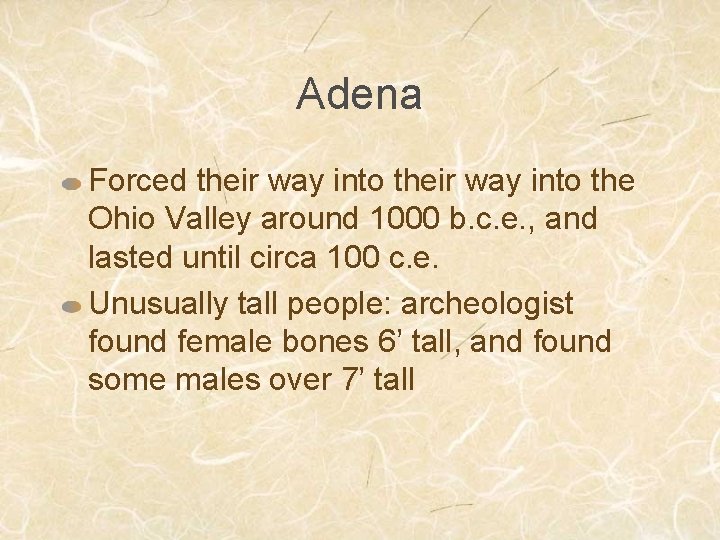 Adena

Forced their way into their way into the Ohio Valley around 1000 b.c.e., and lasted until circa 100 c.e.

Unusually tall people: archeologist found female bones 6’ tall, and found some males over 7’ tall